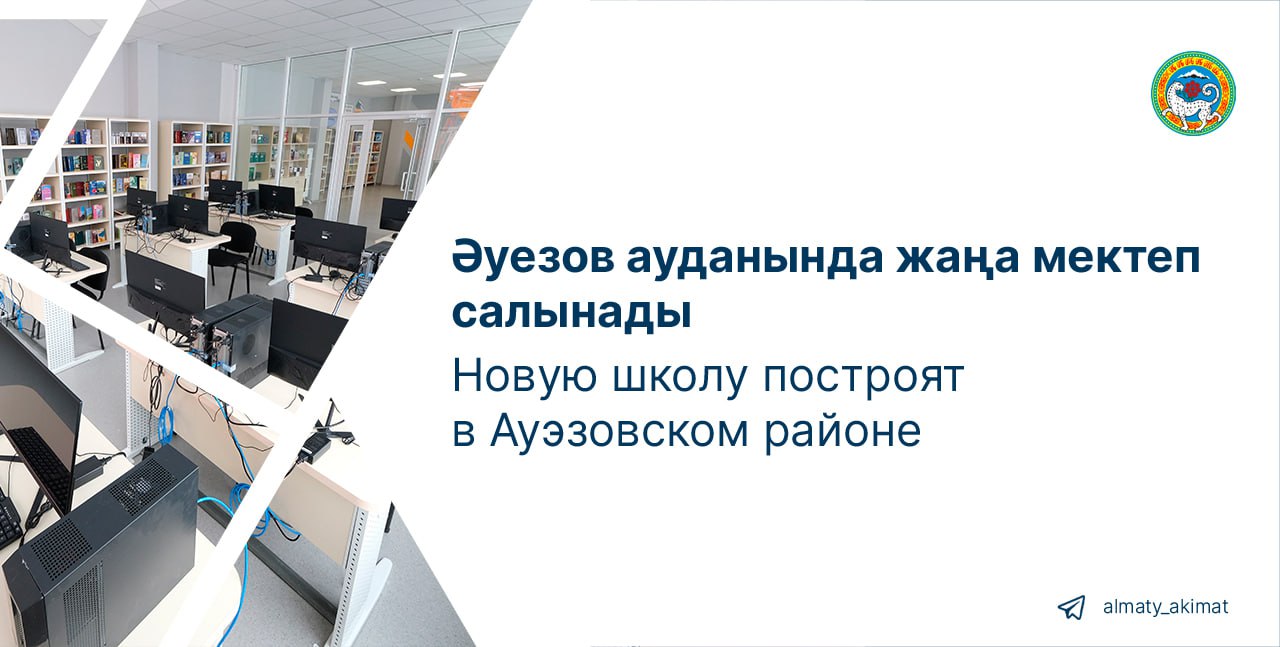 Әуезов ауданында жаңа мектеп салынады

Новую школу построят в Ауэзовском районе

almaty_akimat